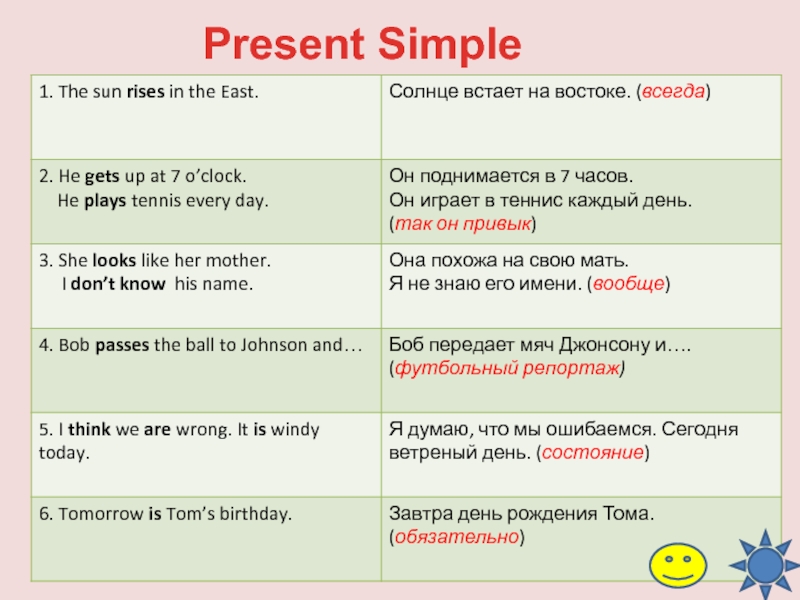 Present Simple

| | |
|---|---|
| 1. The sun rises in the East. | Солнце встает на востоке. (всегда) |
| 2. He gets up at 7 o'clock. He plays tennis every day. | Он поднимается в 7 часов. Он играет в теннис каждый день. (так он привык) |
| 3. She looks like her mother. I don't know his name. | Она похожа на свою мать. Я не знаю его имени. (вообще) |
| 4. Bob passes the ball to Johnson and… | Боб передает мяч Джонсону и…. (футбольный репортаж) |
| 5. I think we are wrong. It is windy today. | Я думаю, что мы ошибаемся. Сегодня ветреный день. (состояние) |
| 6. Tomorrow is Tom's birthday. | Завтра день рождения Тома. (обязательно) |